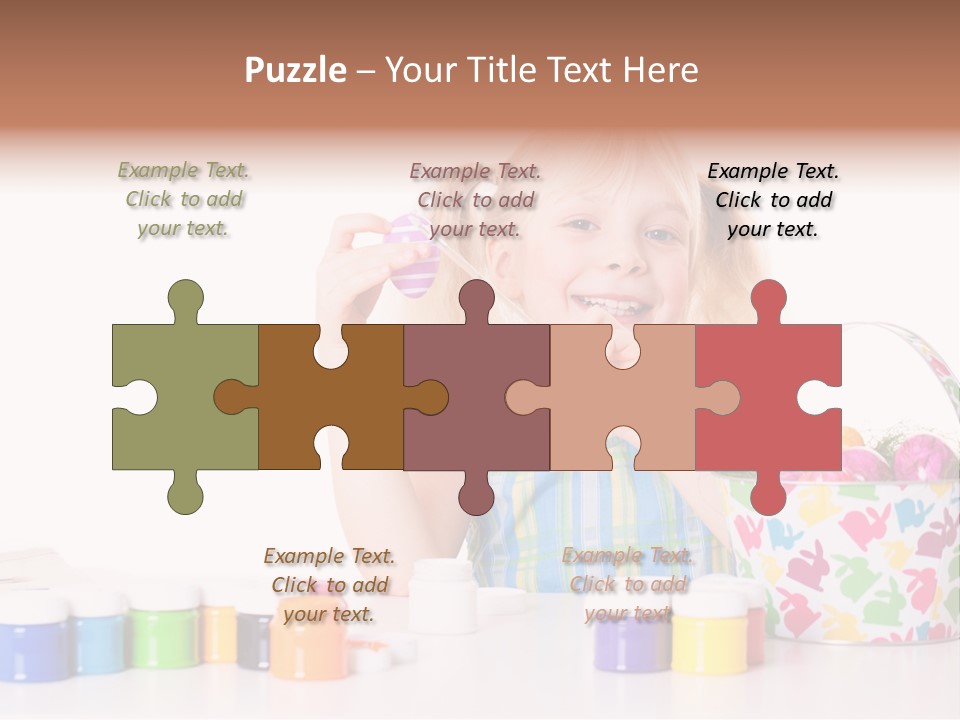 Puzzle – Your Title Text Here

Example Text. Click to add your text.

Example Text. Click to add your text.

Example Text. Click to add your text.

Example Text. Click to add your text.

Example Text. Click to add your text.